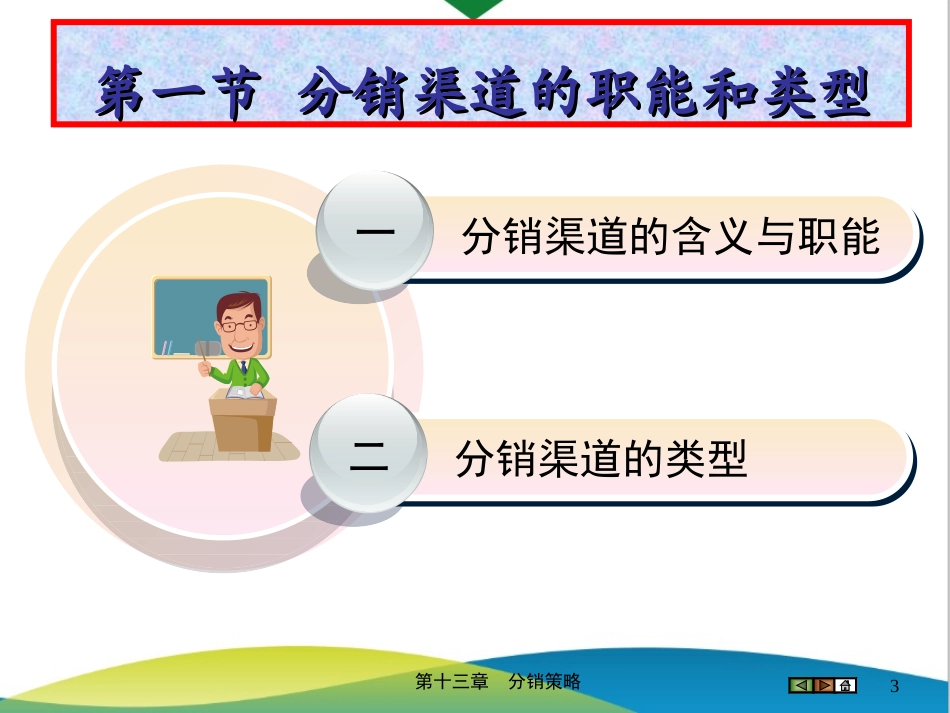 第一节 分销渠道的职能和类型

一 分销渠道的含义与职能

二 分销渠道的类型

第十三章 分销策略

3